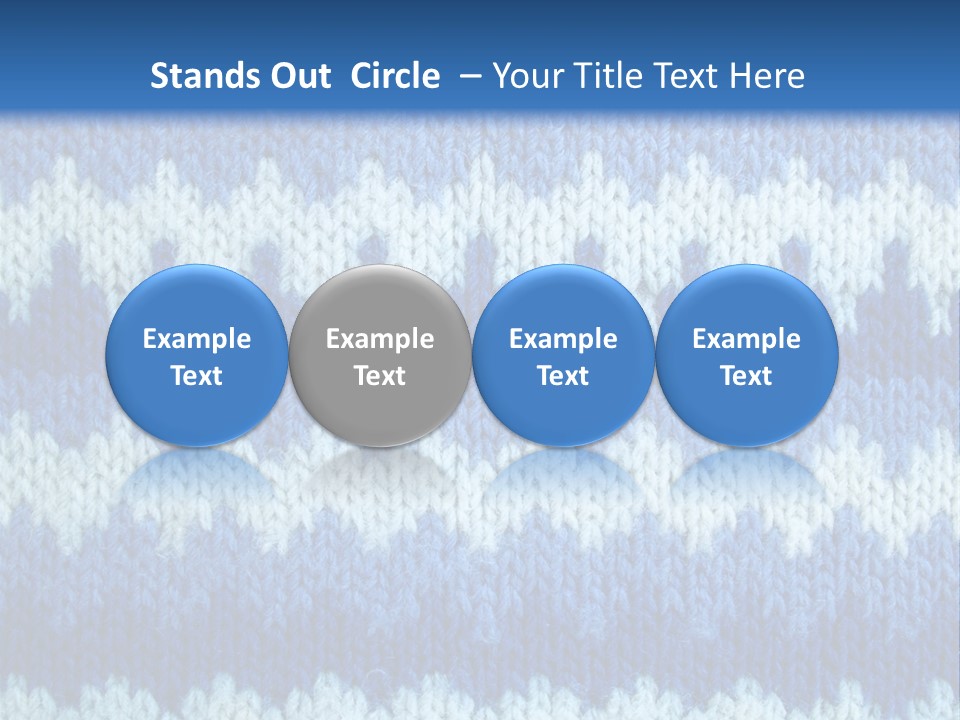 Stands Out Circle – Your Title Text Here

Example Text

Example Text

Example Text

Example Text